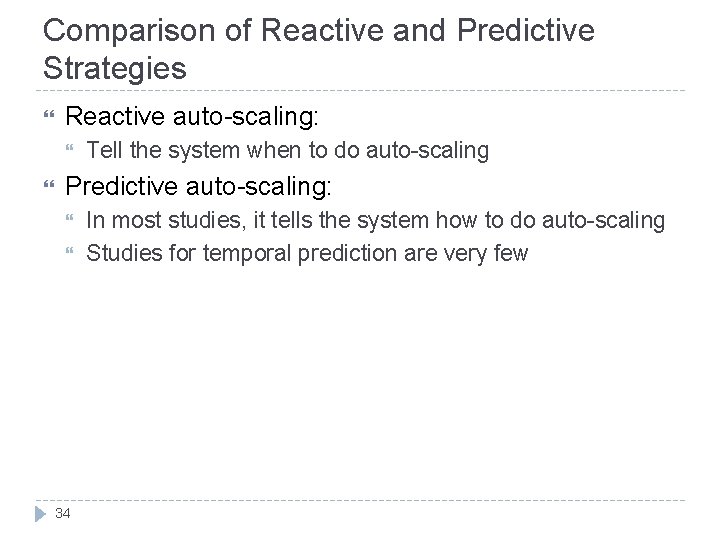 Comparison of Reactive and Predictive Strategies

Reactive auto-scaling:
Tell the system when to do auto-scaling

Predictive auto-scaling:
In most studies, it tells the system how to do auto-scaling
Studies for temporal prediction are very few

34